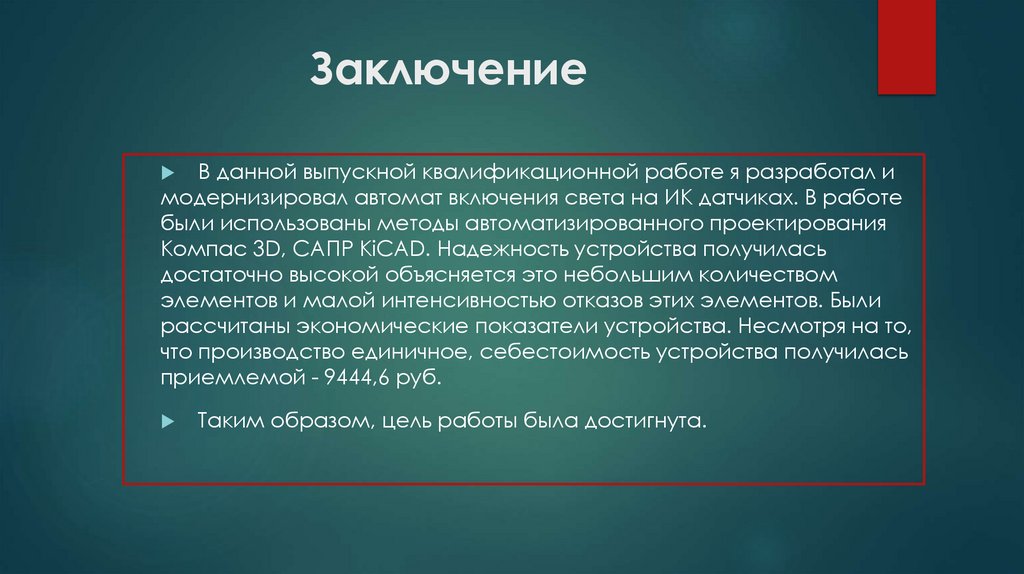 Заключение

В данной выпускной квалификационной работе я разработал и модернизировал автомат включения света на ИК датчиках. В работе были использованы методы автоматизированного проектирования Компас 3D, САПР KiCAD. Надежность устройства получилась достаточно высокой объясняется это небольшим количеством элементов и малой интенсивностью отказов этих элементов. Были рассчитаны экономические показатели устройства. Несмотря на то, что производство единичное, себестоимость устройства получилась приемлемой - 9444,6 руб.

Таким образом, цель работы была достигнута.